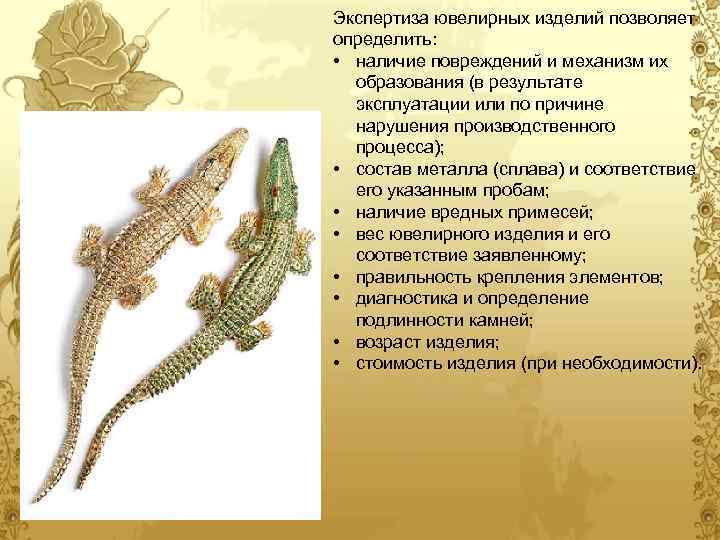 Экспертиза ювелирных изделий позволяет определить:

• наличие повреждений и механизм их образования (в результате эксплуатации или по причине нарушения производственного процесса);
• состав металла (сплава) и соответствие его указанным пробам;
• наличие вредных примесей;
• вес ювелирного изделия и его соответствие заявленному;
• правильность крепления элементов;
• диагностика и определение подлинности камней;
• возраст изделия;
• стоимость изделия (при необходимости).